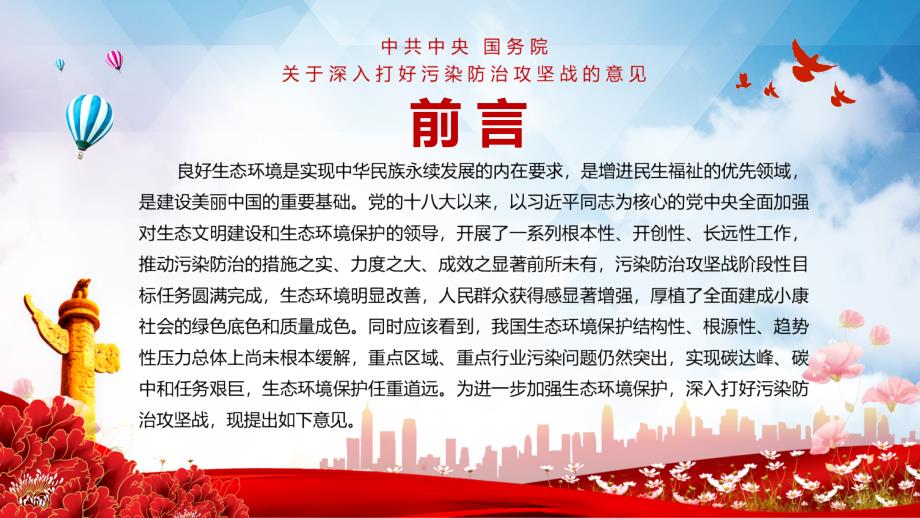 中共中央 国务院
关于深入打好污染防治攻坚战的意见

前言

良好生态环境是实现中华民族永续发展的内在要求，是增进民生福祉的优先领域，是建设美丽中国的重要基础。党的十八大以来，以习近平同志为核心的党中央全面加强对生态文明建设和生态环境保护的领导，开展了一系列根本性、开创性、长远性工作，推动污染防治的措施之实、力度之大、成效之显著前所未有，污染防治攻坚战阶段性目标任务圆满完成，生态环境明显改善，人民群众获得感显著增强，厚植了全面建成小康社会的绿色底色和质量成色。同时应该看到，我国生态环境保护结构性、根源性、趋势性压力总体上尚未根本缓解，重点区域、重点行业污染问题仍然突出，实现碳达峰、碳中和任务艰巨，生态环境保护任重道远。为进一步加强生态环境保护，深入打好污染防治攻坚战，现提出如下意见。